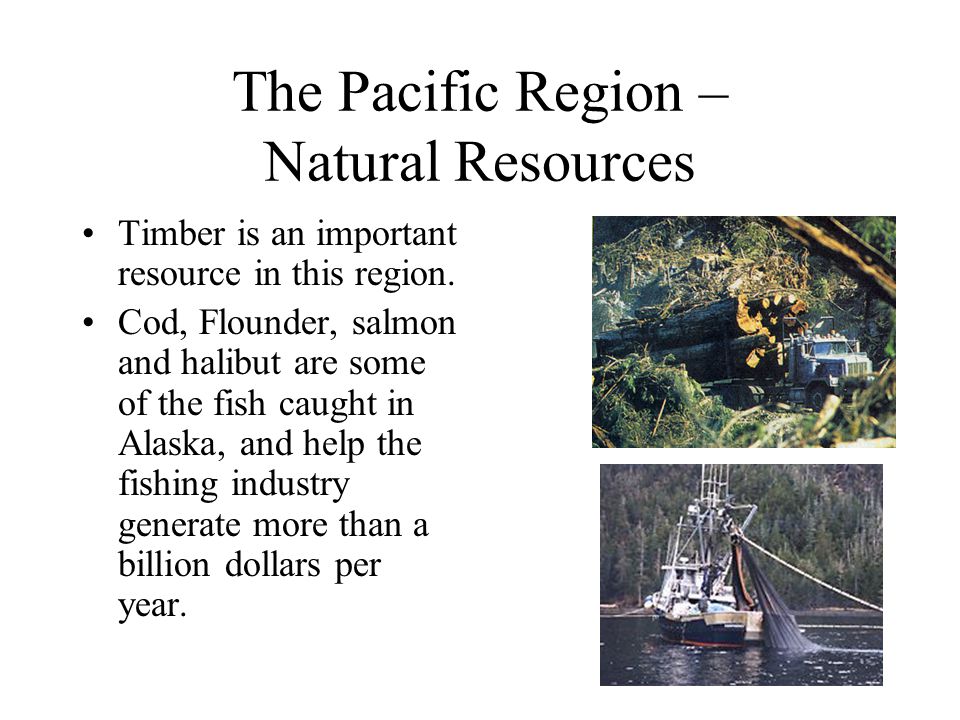 The Pacific Region – Natural Resources

• Timber is an important resource in this region.

• Cod, Flounder, salmon and halibut are some of the fish caught in Alaska, and help the fishing industry generate more than a billion dollars per year.